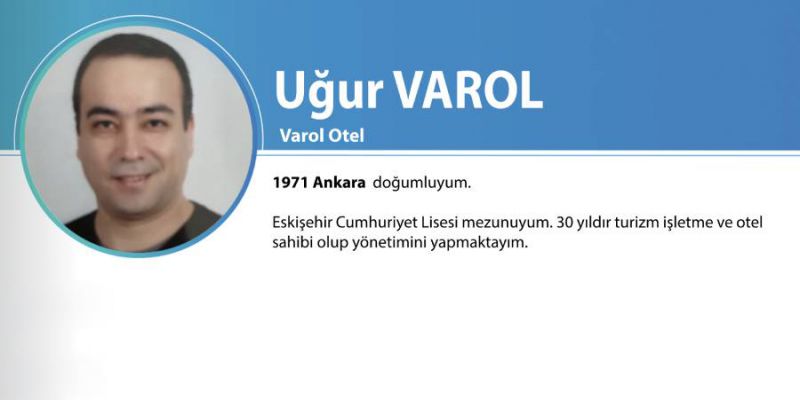 Uğur VAROL

Varol Otel

1971 Ankara doğumluyum.

Eskişehir Cumhuriyet Lisesi mezunuyum. 30 yıldır turizm işletme ve otel sahibi olup yönetimini yapmaktayım.